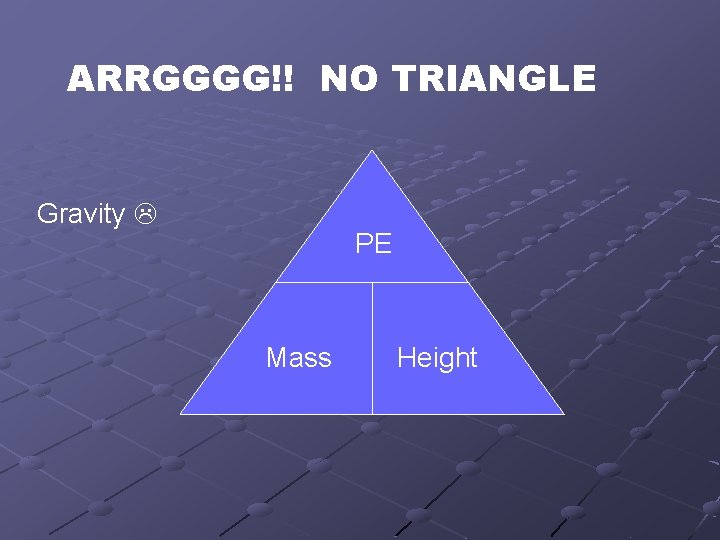 ARRGGGG!! NO TRIANGLE

Gravity ☹

PE

Mass

Height